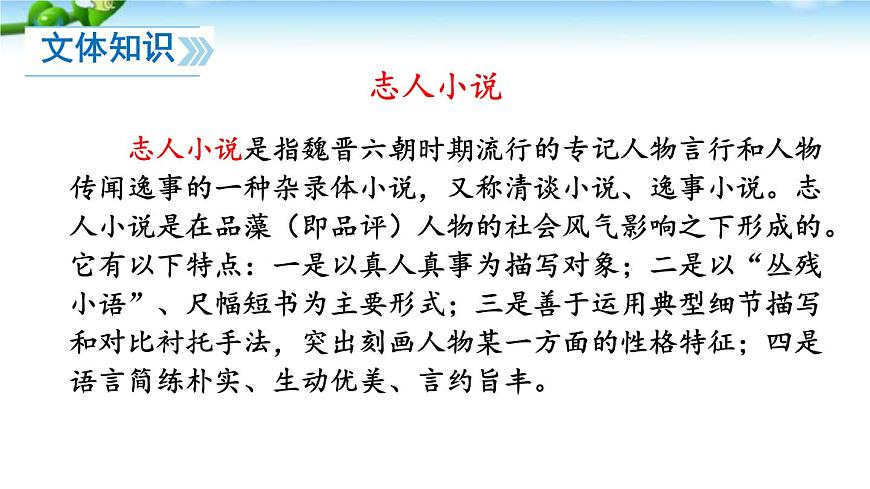 文体知识

志人小说

志人小说是指魏晋六朝时期流行的专记人物言行和人物传闻逸事的一种杂录体小说，又称清谈小说、逸事小说。志人小说是在品藻（即品评）人物的社会风气影响之下形成的。它有以下特点：一是以真人真事为描写对象；二是以“丛残小语”、尺幅短书为主要形式；三是善于运用典型细节描写和对比衬托手法，突出刻画人物某一方面的性格特征；四是语言简练朴实、生动优美、言约旨丰。